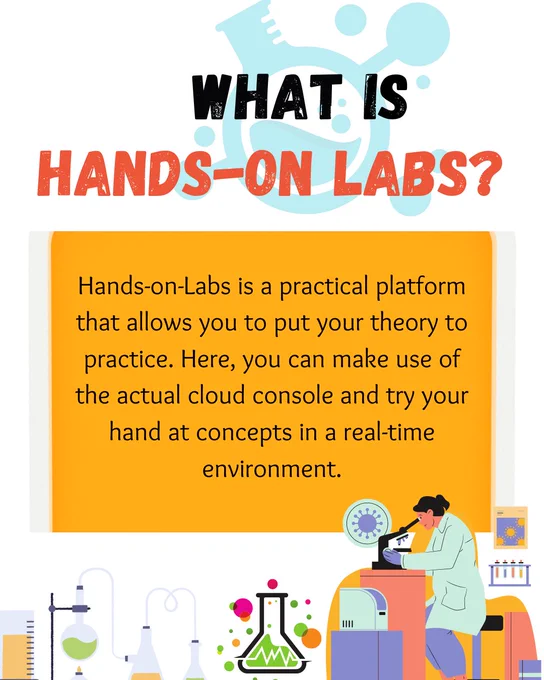 WHAT IS
HANDS-ON LABS?

Hands-on-Labs is a practical platform that allows you to put your theory to practice. Here, you can make use of the actual cloud console and try your hand at concepts in a real-time environment.